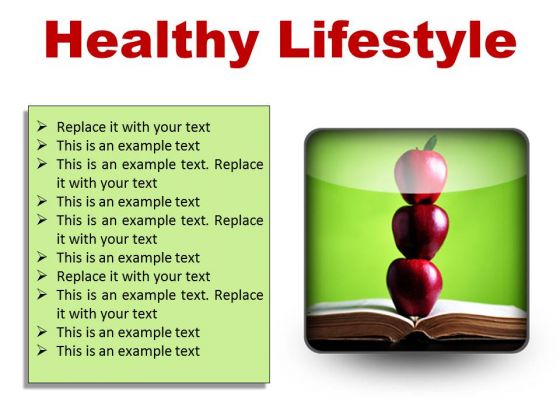 Healthy Lifestyle

➢ Replace it with your text
➢ This is an example text
➢ This is an example text. Replace it with your text
➢ This is an example text
➢ This is an example text. Replace it with your text
➢ This is an example text
➢ Replace it with your text
➢ This is an example text. Replace it with your text
➢ This is an example text
➢ This is an example text